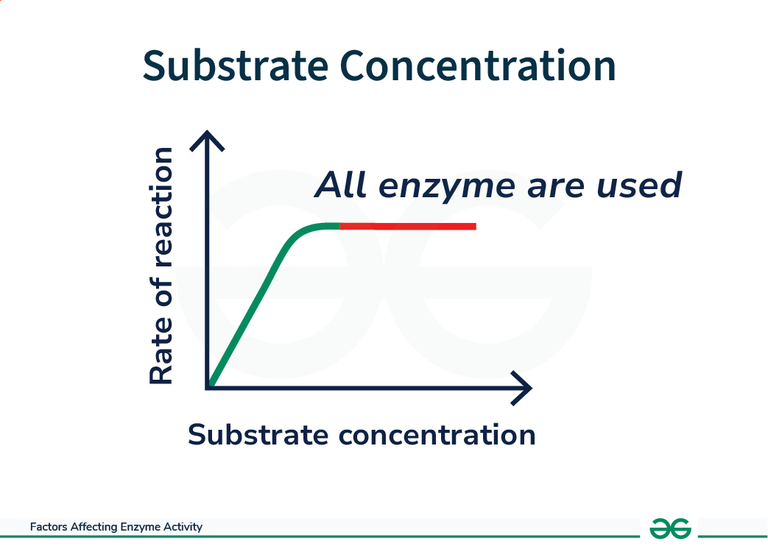 Substrate Concentration

Rate of reaction

All enzyme are used

Substrate concentration

Factors Affecting Enzyme Activity